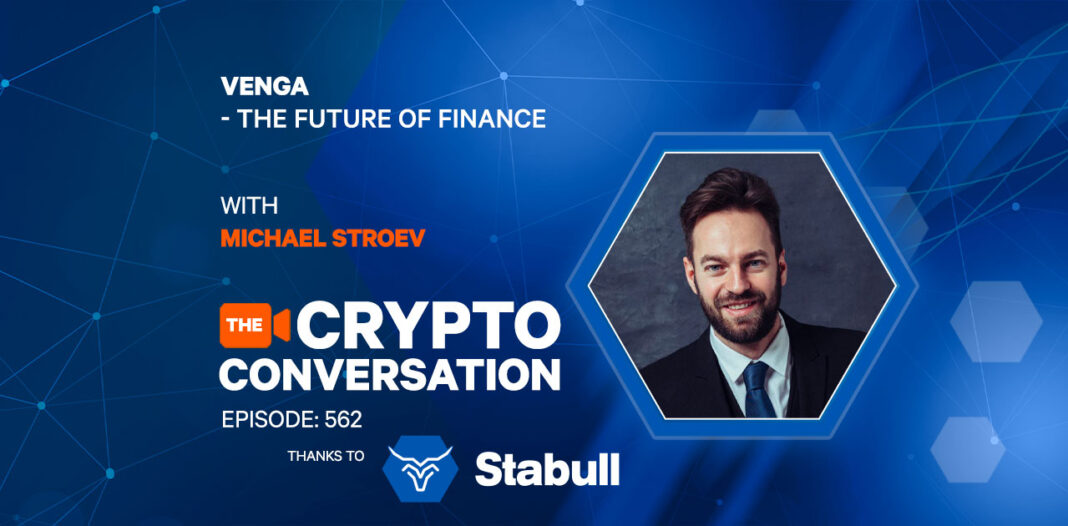 VENGA
- THE FUTURE OF FINANCE

WITH
MICHAEL STROEV

THE CRYPTO CONVERSATION
EPISODE: 562

THANKS TO Stabull